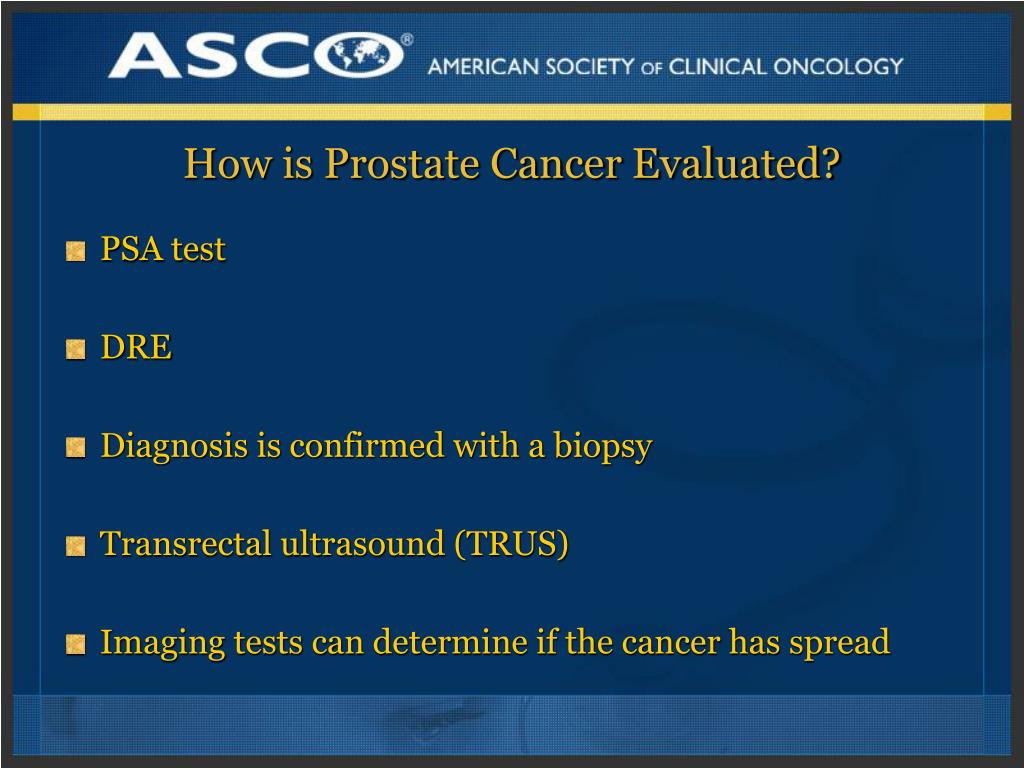 ASCO® AMERICAN SOCIETY OF CLINICAL ONCOLOGY

How is Prostate Cancer Evaluated?

PSA test

DRE

Diagnosis is confirmed with a biopsy

Transrectal ultrasound (TRUS)

Imaging tests can determine if the cancer has spread